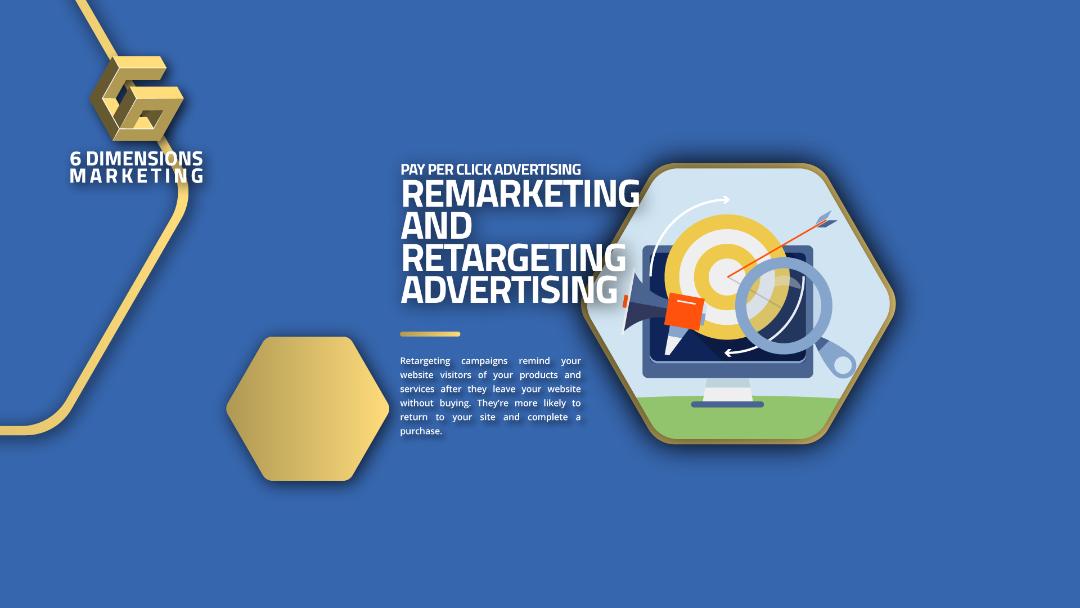 6 DIMENSIONS
MARKETING

PAY PER CLICK ADVERTISING
REMARKETING AND RETARGETING ADVERTISING

Retargeting campaigns remind your website visitors of your products and services after they leave your website without buying. They're more likely to return to your site and complete a purchase.